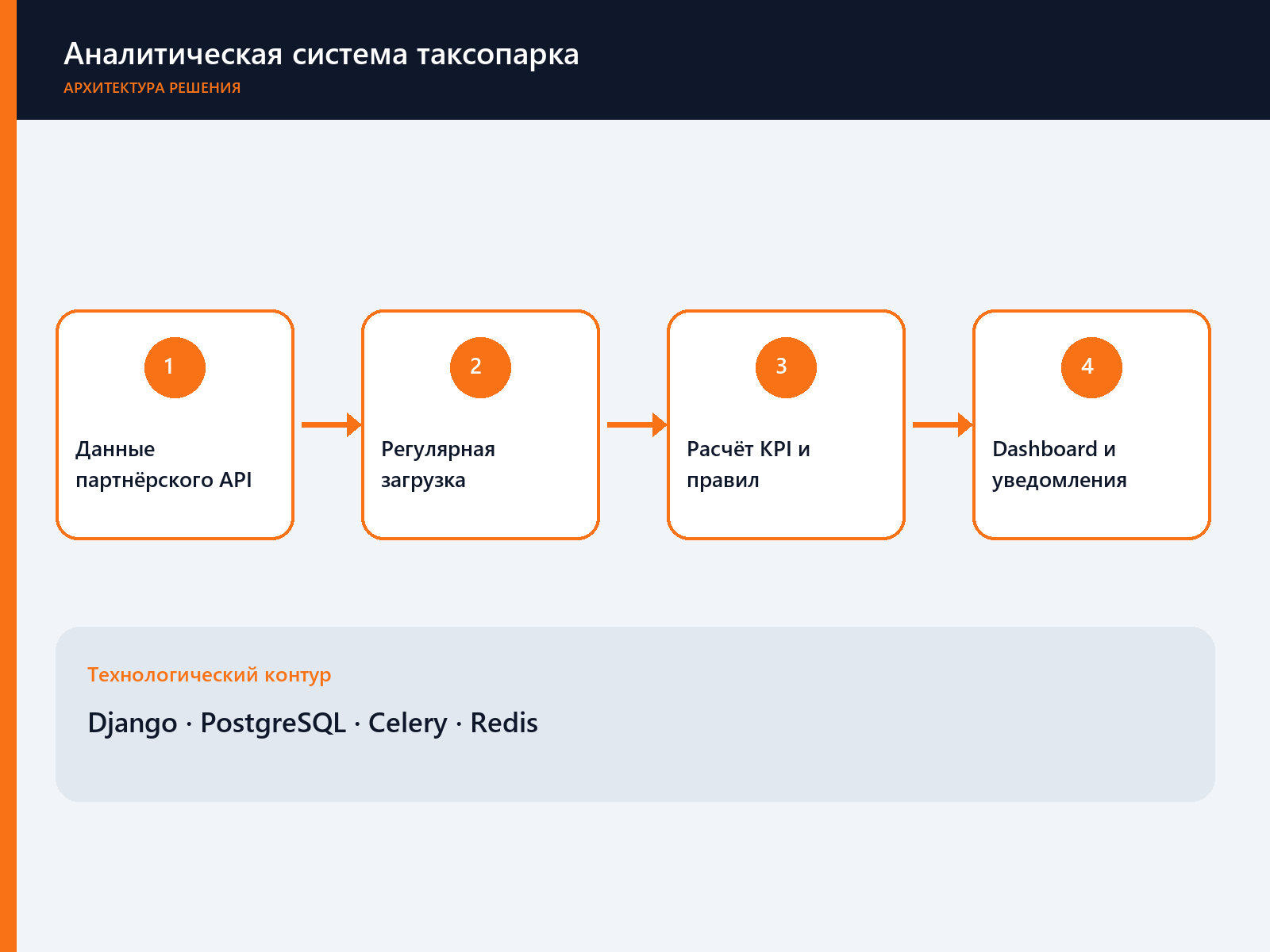 Аналитическая система таксопарка
АРХИТЕКТУРА РЕШЕНИЯ

1
Данные партнёрского API

2
Регулярная загрузка

3
Расчёт KPI и правил

4
Dashboard и уведомления

Технологический контур
Django · PostgreSQL · Celery · Redis